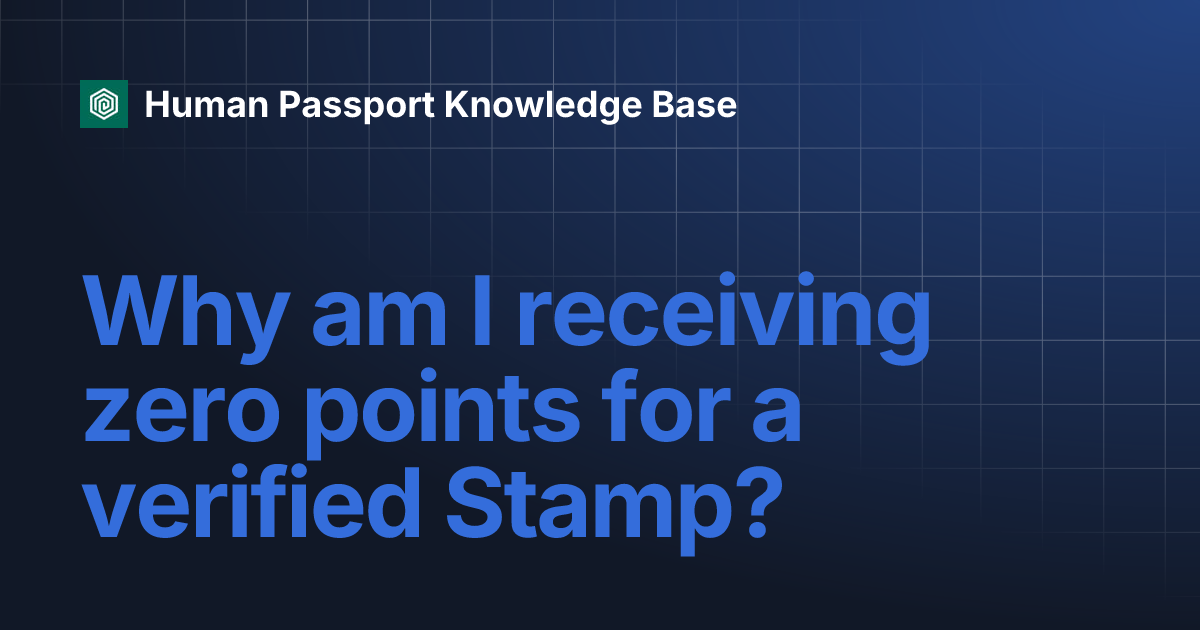 Human Passport Knowledge Base

Why am I receiving zero points for a verified Stamp?